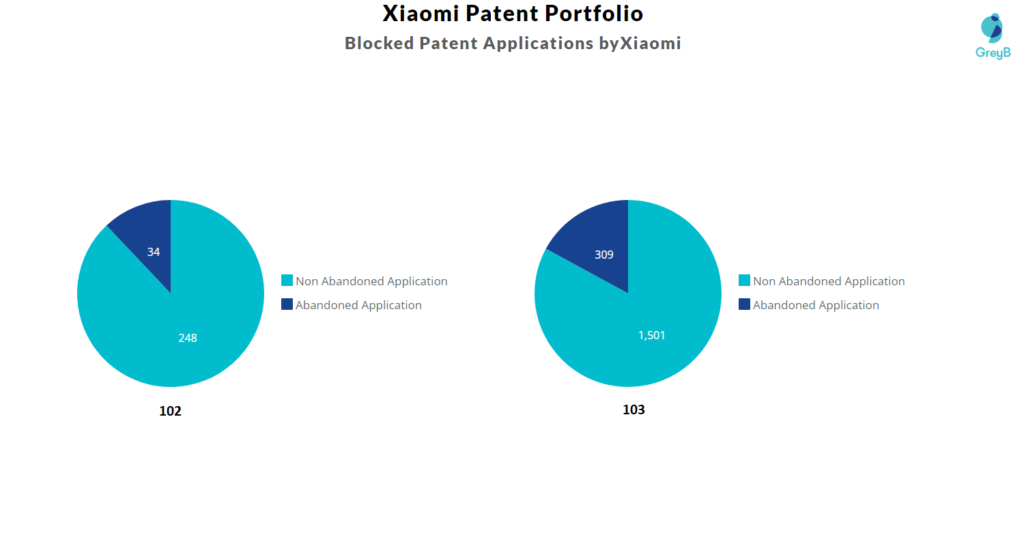 Xiaomi Patent Portfolio
Blocked Patent Applications byXiaomi

GreyB

34
248
Non Abandoned Application
Abandoned Application
102

309
1,501
Non Abandoned Application
Abandoned Application
103